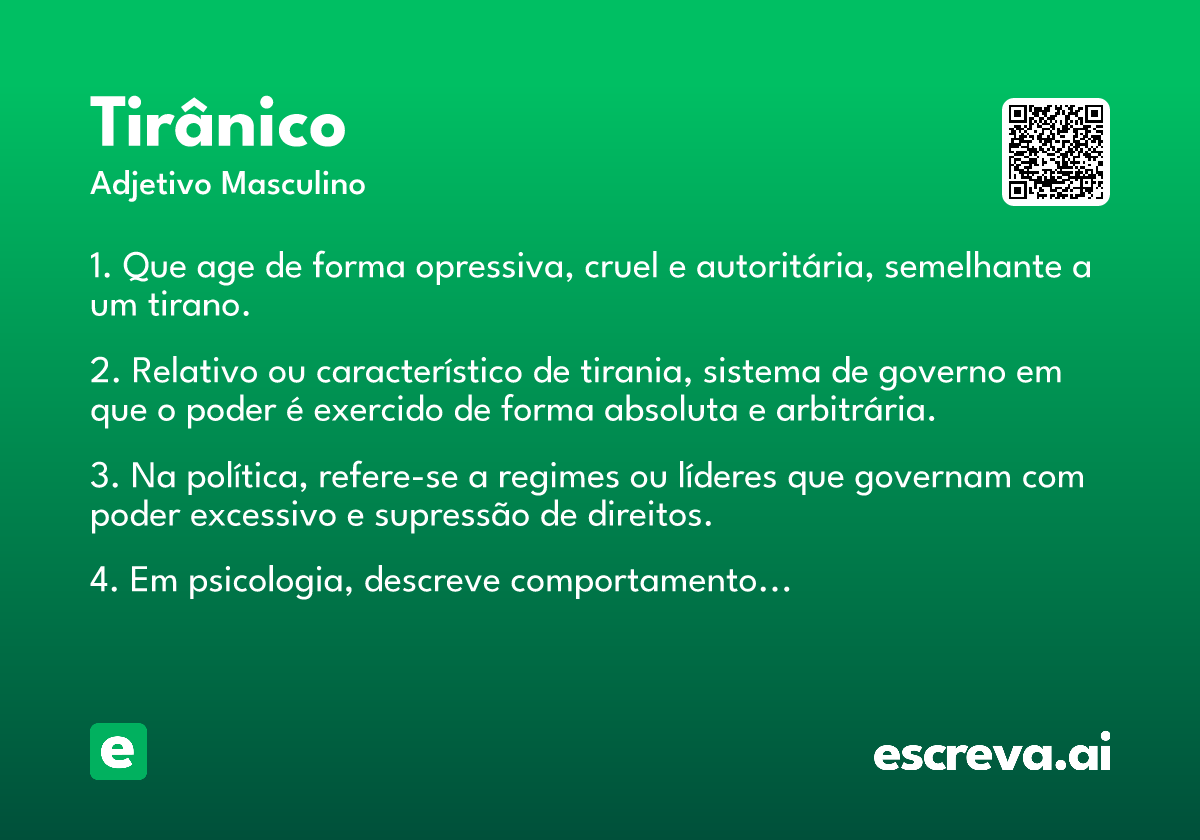 Tirânico
Adjetivo Masculino

1. Que age de forma opressiva, cruel e autoritária, semelhante a um tirano.

2. Relativo ou característico de tirania, sistema de governo em que o poder é exercido de forma absoluta e arbitrária.

3. Na política, refere-se a regimes ou líderes que governam com poder excessivo e supressão de direitos.

4. Em psicologia, descreve comportamento...

e

escreva.ai